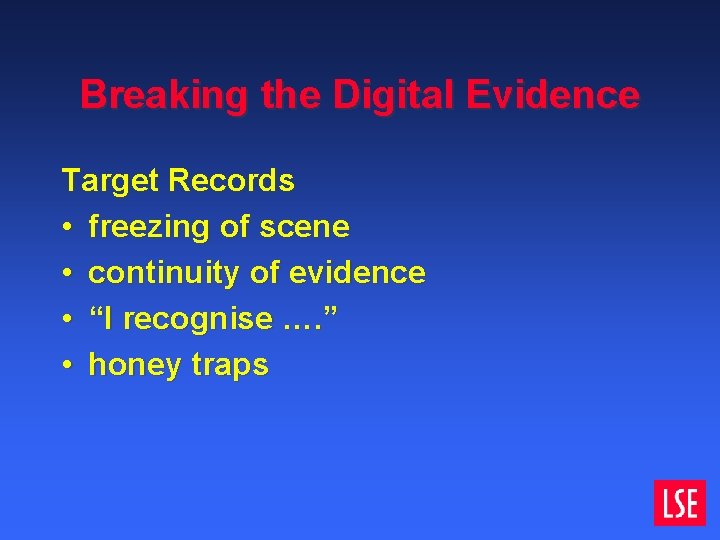 Breaking the Digital Evidence

Target Records
• freezing of scene
• continuity of evidence
• “I recognise ….”
• honey traps

LSE